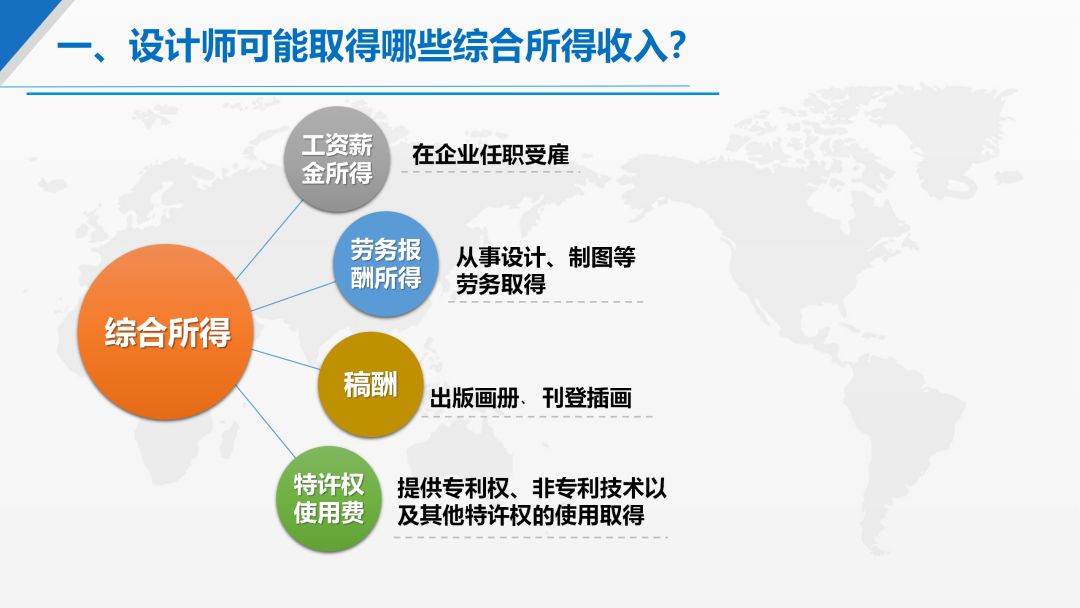 一、设计师可能取得哪些综合所得收入？

综合所得

工资薪金所得

在企业任职受雇

劳务报酬所得

从事设计、制图等劳务取得

稿酬

出版画册、刊登插画

特许权使用费

提供专利权、非专利技术以及其他特许权的使用取得